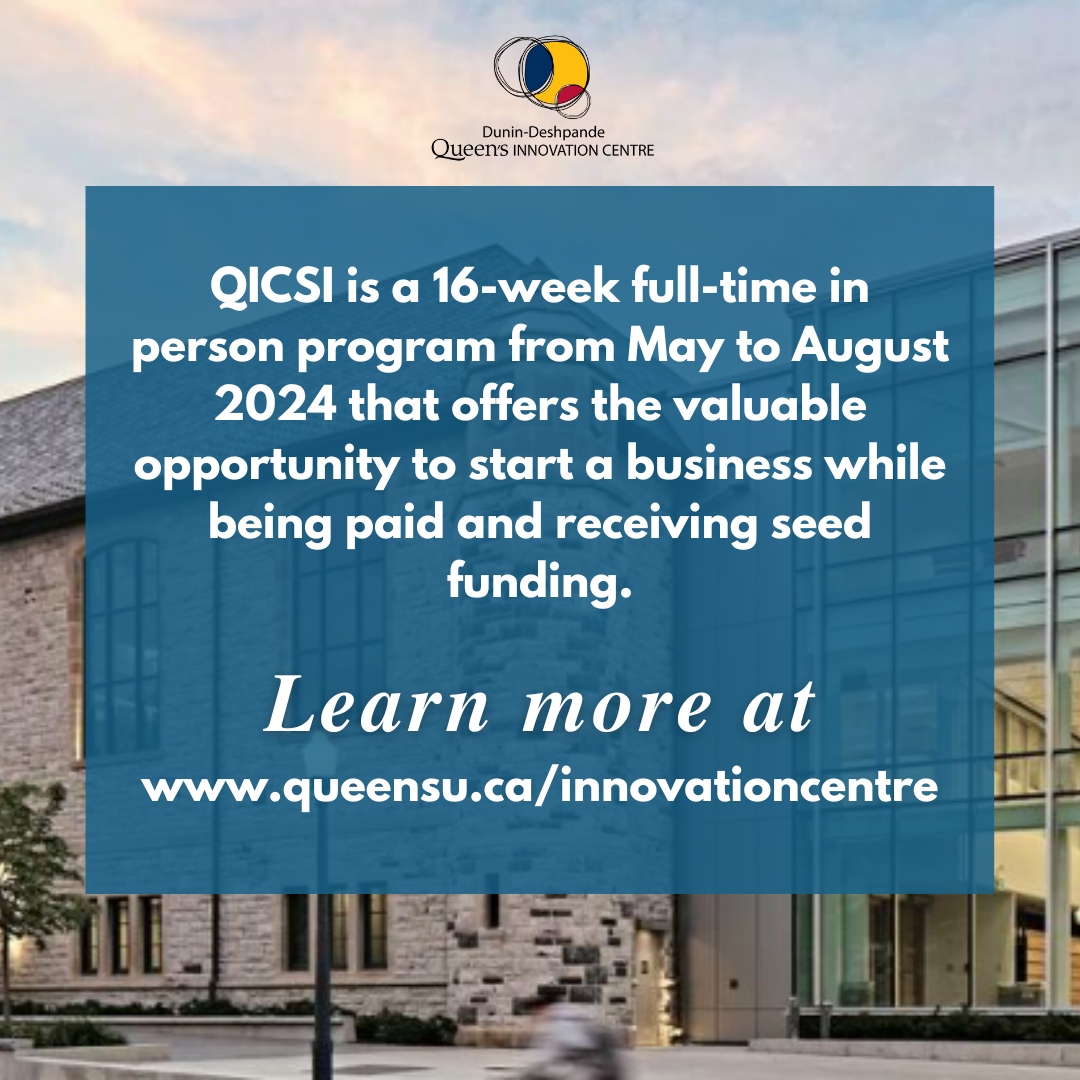 Dunin-Deshpande
Queen's INNOVATION CENTRE

QICSI is a 16-week full-time in person program from May to August 2024 that offers the valuable opportunity to start a business while being paid and receiving seed funding.

Learn more at
www.queensu.ca/innovationcentre